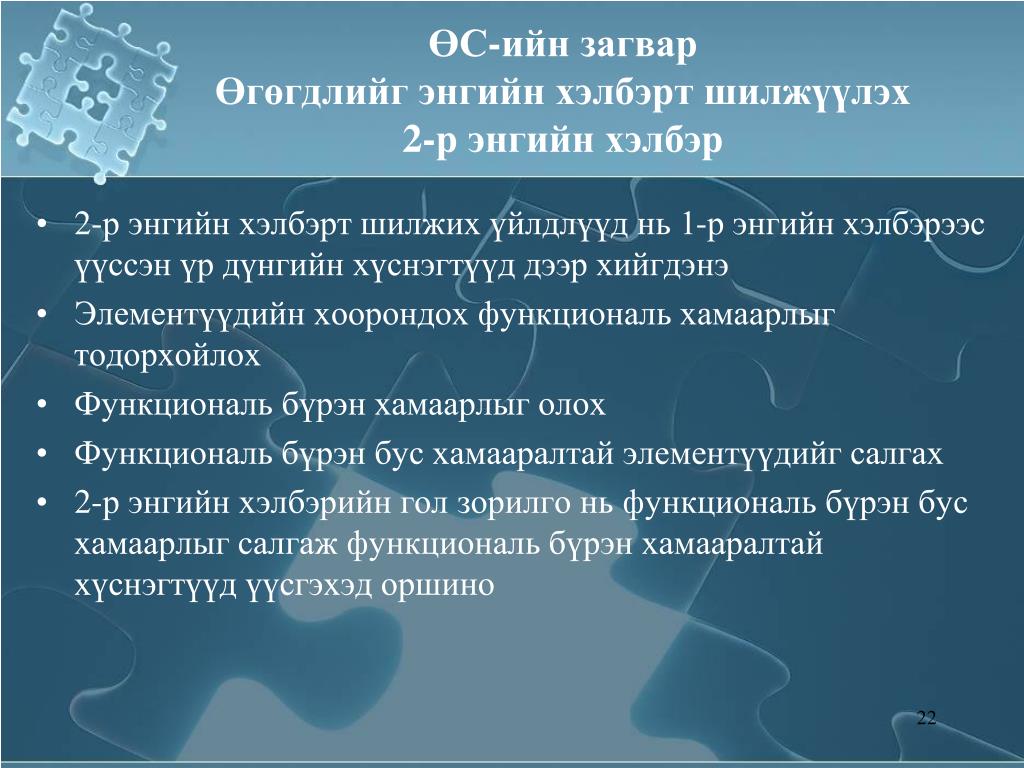 ӨС-ийн загвар
Өгөгдлийг энгийн хэлбэрт шилжүүлэх
2-р энгийн хэлбэр

• 2-р энгийн хэлбэрт шилжих үйлдлүүд нь 1-р энгийн хэлбэрээс үүссэн үр дүнгийн хүснэгтүүд дээр хийгдэнэ
• Элементүүдийн хоорондох функциональ хамаарлыг тодорхойлох
• Функциональ бүрэн хамаарлыг олох
• Функциональ бүрэн бус хамааралтай элементүүдийг салгах
• 2-р энгийн хэлбэрийн гол зорилго нь функциональ бүрэн бус хамаарлыг салгаж функциональ бүрэн хамааралтай хүснэгтүүд үүсгэхэд оршино

22